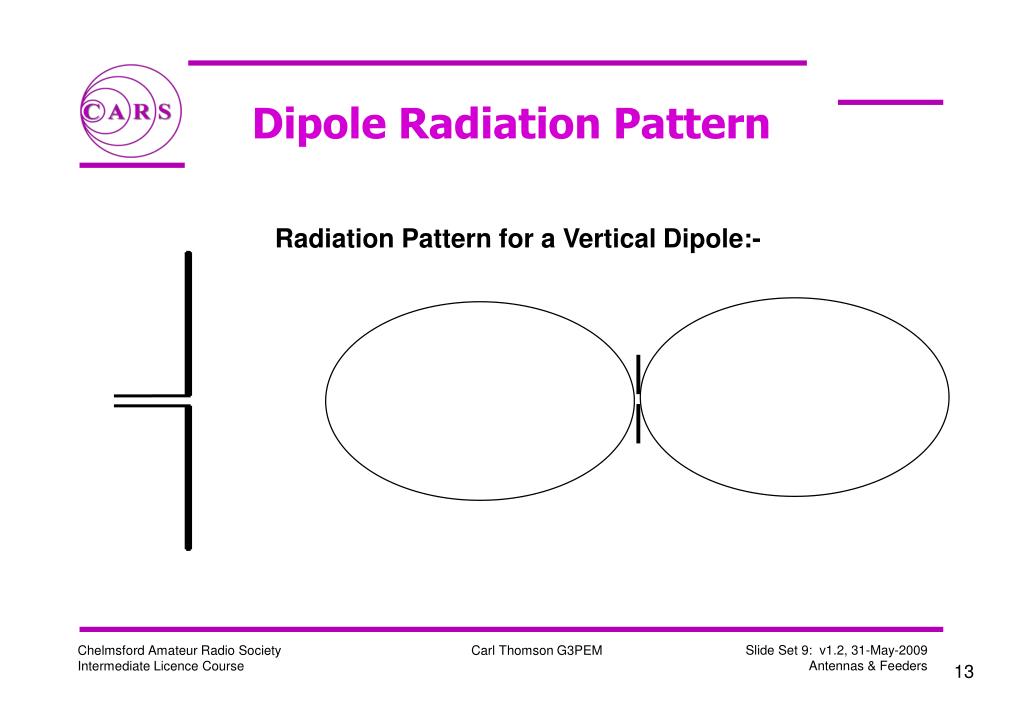 CARS

Dipole Radiation Pattern

Radiation Pattern for a Vertical Dipole:-

Chelmsford Amateur Radio Society
Intermediate Licence Course

Carl Thomson G3PEM

Slide Set 9: v1.2, 31-May-2009
Antennas & Feeders

13